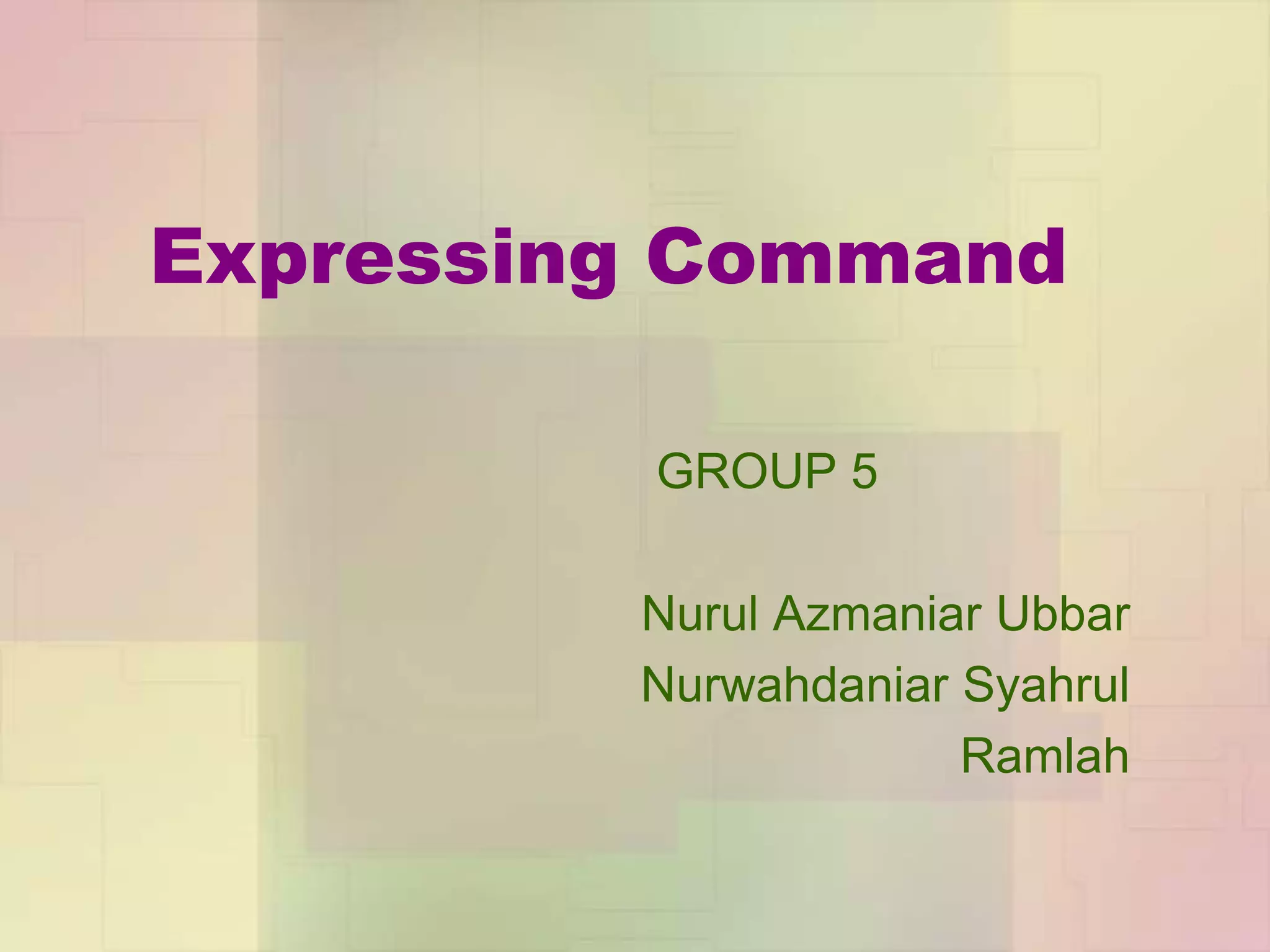 Expressing Command

GROUP 5

Nurul Azmaniar Ubbar
Nurwahdaniar Syahrul
Ramlah